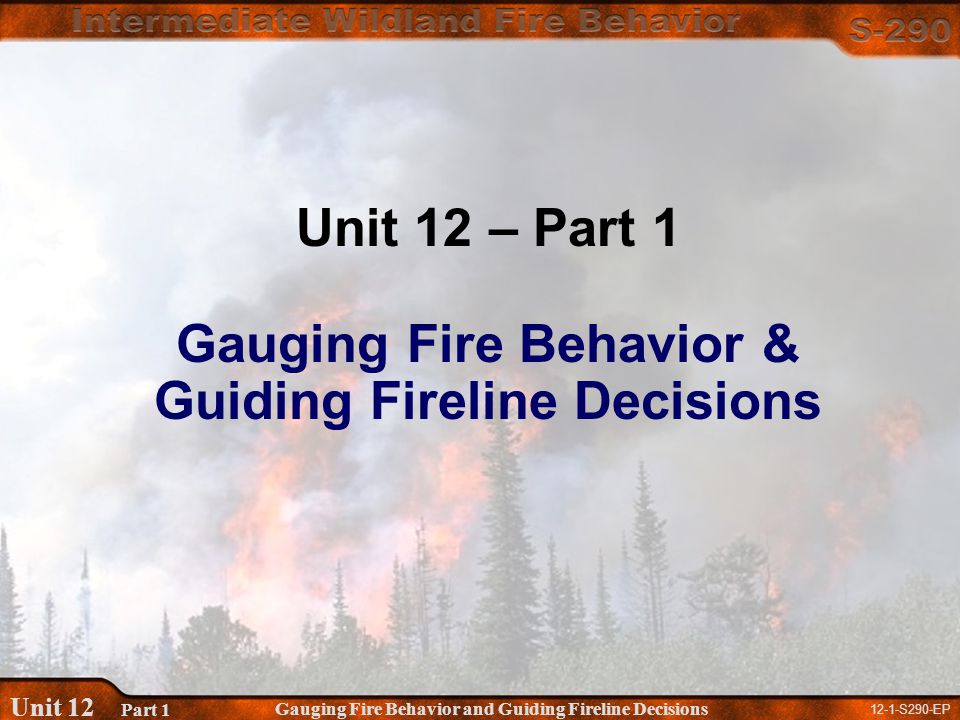 Intermediate Wildland Fire Behavior

S-290

Unit 12 – Part 1

Gauging Fire Behavior & Guiding Fireline Decisions

Unit 12 Part 1 Gauging Fire Behavior and Guiding Fireline Decisions 12-1-S290-EP